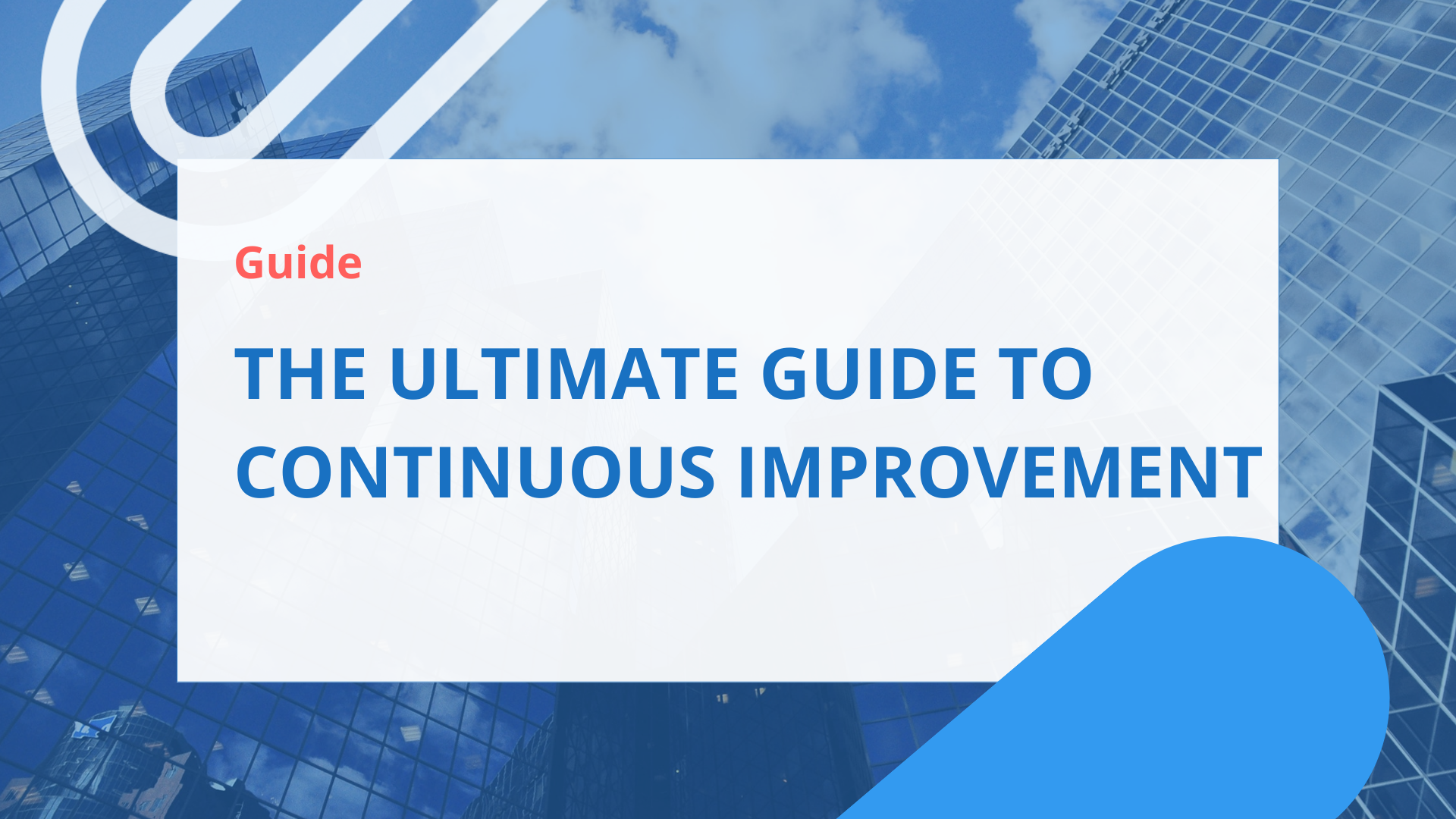 Guide

THE ULTIMATE GUIDE TO CONTINUOUS IMPROVEMENT